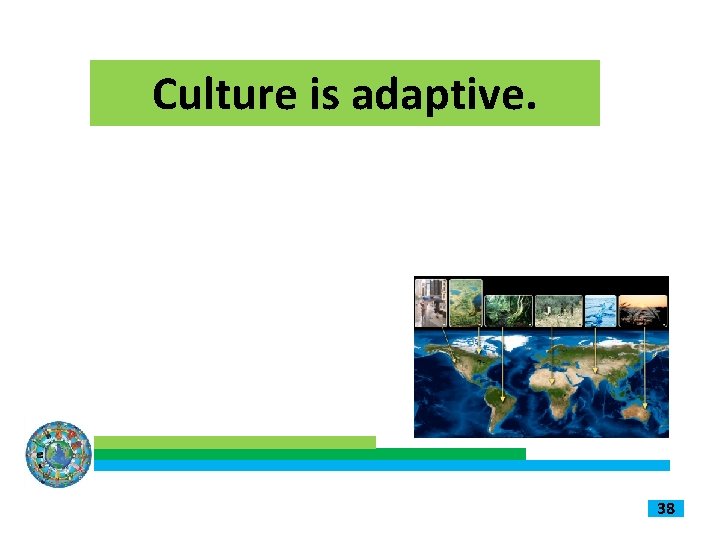 Culture is adaptive.

38